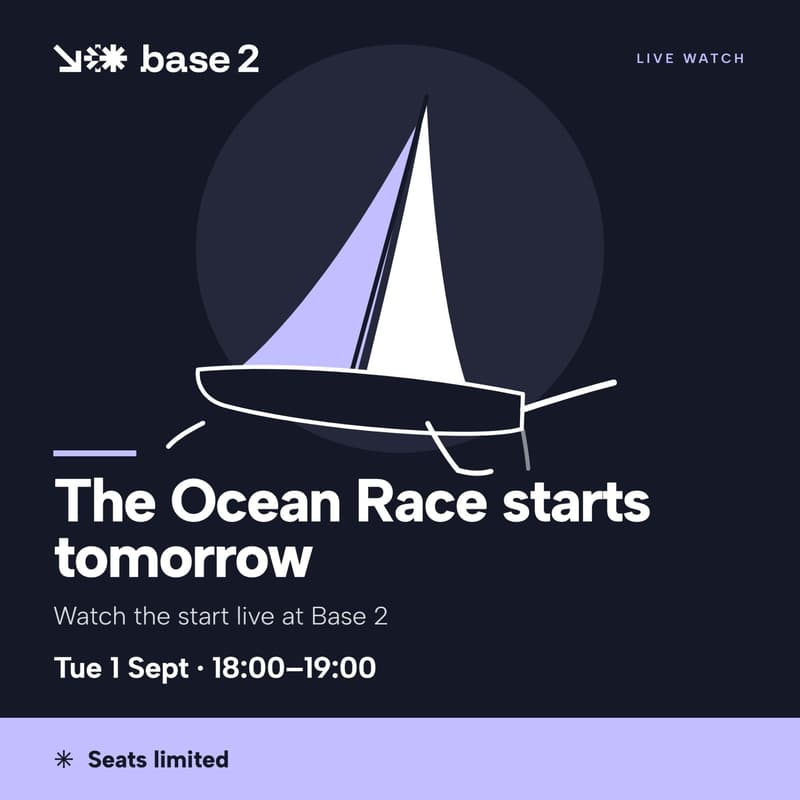 base 2

LIVE WATCH

The Ocean Race starts tomorrow

Watch the start live at Base 2

Tue 1 Sept · 18:00–19:00

✳ Seats limited